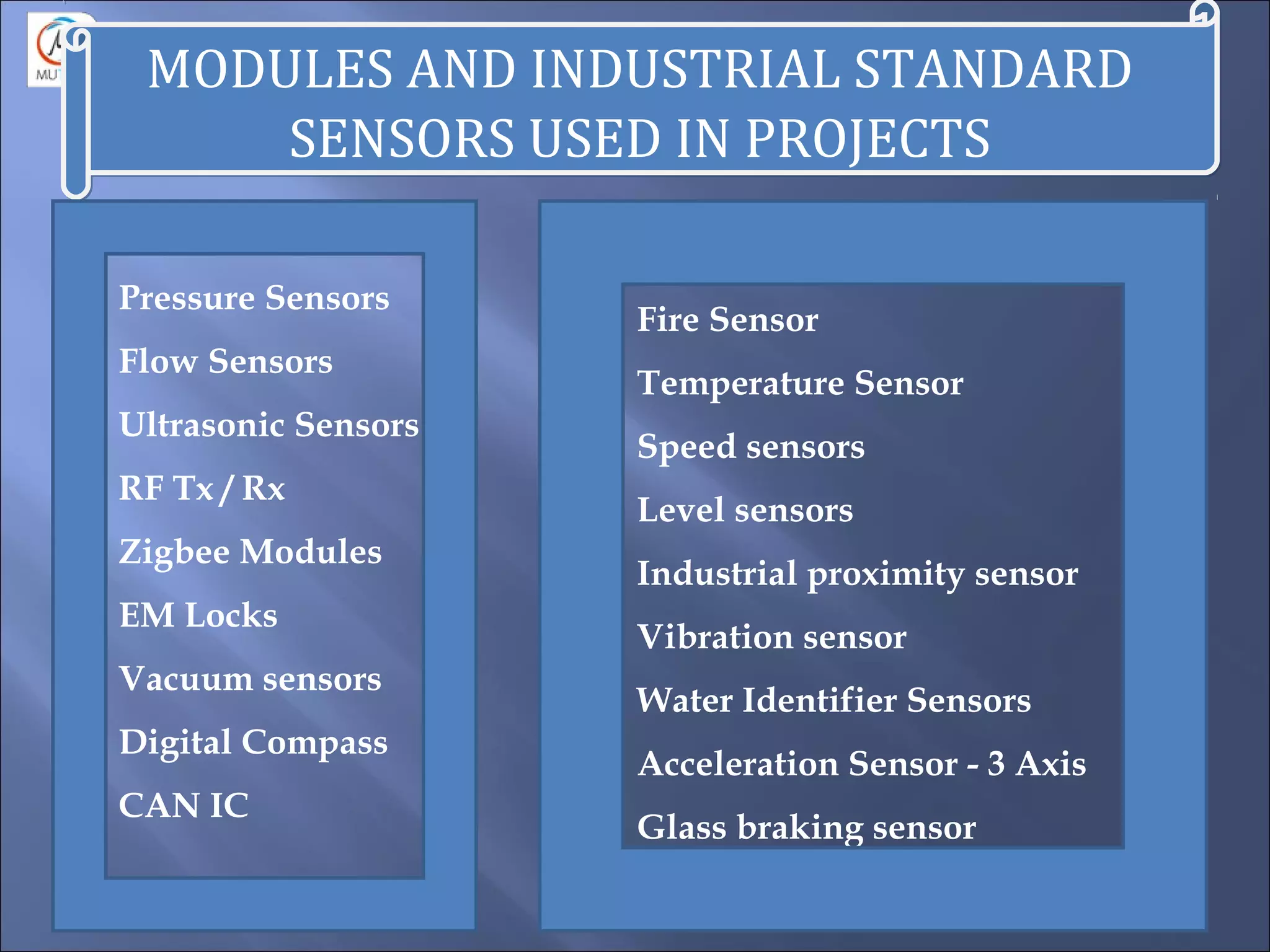 MU

MODULES AND INDUSTRIAL STANDARD SENSORS USED IN PROJECTS

Pressure Sensors
Flow Sensors
Ultrasonic Sensors
RF Tx / Rx
Zigbee Modules
EM Locks
Vacuum sensors
Digital Compass
CAN IC

Fire Sensor
Temperature Sensor
Speed sensors
Level sensors
Industrial proximity sensor
Vibration sensor
Water Identifier Sensors
Acceleration Sensor - 3 Axis
Glass braking sensor